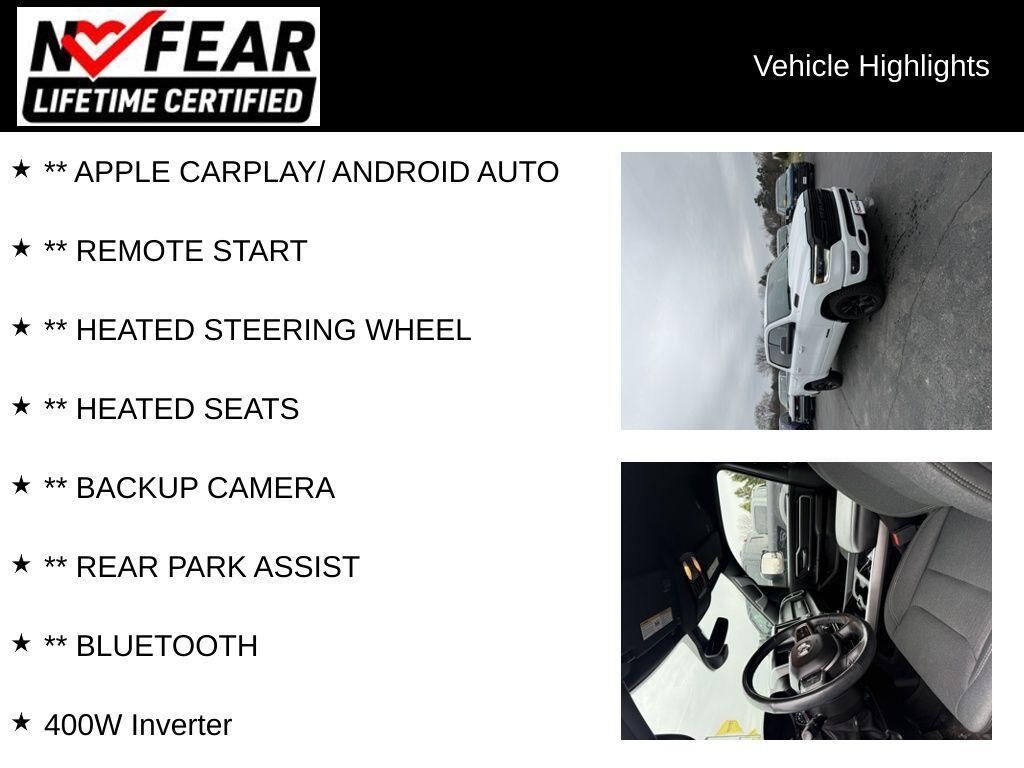 NO FEAR
LIFETIME CERTIFIED

Vehicle Highlights

★ ** APPLE CARPLAY/ ANDROID AUTO

★ ** REMOTE START

★ ** HEATED STEERING WHEEL

★ ** HEATED SEATS

★ ** BACKUP CAMERA

★ ** REAR PARK ASSIST

★ ** BLUETOOTH

★ 400W Inverter